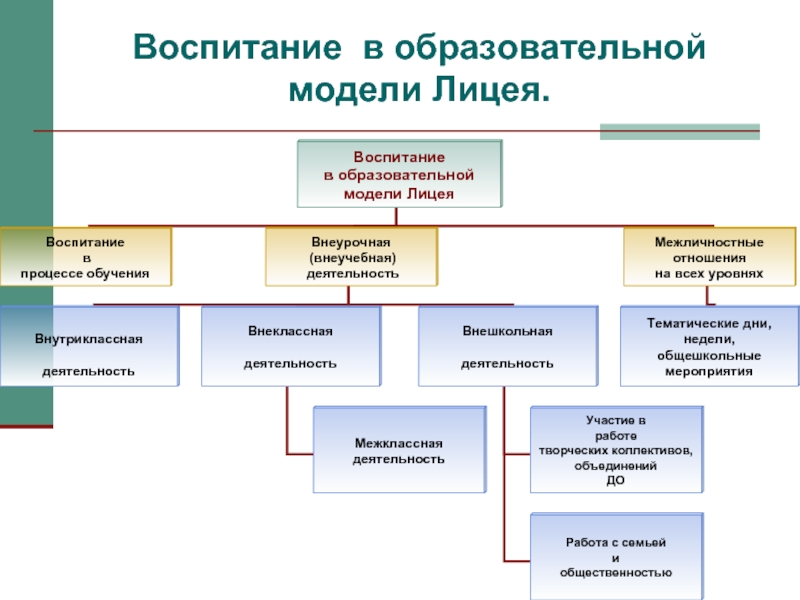 Воспитание в образовательной модели Лицея.

Воспитание
в образовательной
модели Лицея

Воспитание
в
процессе обучения

Внеурочная
(внеучебная)
деятельность

Межличностные
отношения
на всех уровнях

Внутриклассная

деятельность

Внеклассная

деятельность

Внешкольная

деятельность

Тематические дни,
недели,
общешкольные
мероприятия

Межклассная
деятельность

Участие в
работе
творческих коллективов,
объединений
ДО

Работа с семьей
и
общественностью